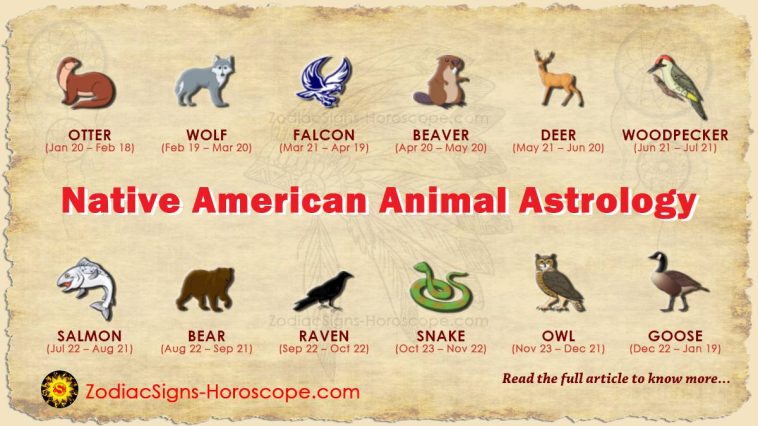 OTTER
(Jan 20 – Feb 18)

WOLF
(Feb 19 – Mar 20)

FALCON
(Mar 21 – Apr 19)

BEAVER
(Apr 20 – May 20)

DEER
(May 21 – Jun 20)

WOODPECKER
(Jun 21 – Jul 21)

ZodiacSigns-Horoscope.com

Native American Animal Astrology

SALMON
(Jul 22 – Aug 21)

BEAR
(Aug 22 – Sep 21)

RAVEN
(Sep 22 – Oct 22)

SNAKE
(Oct 23 – Nov 22)

OWL
(Nov 23 – Dec 21)

GOOSE
(Dec 22 – Jan 19)

ZodiacSigns-Horoscope.com

ZodiacSigns-Horoscope.com

Read the full article to know more...